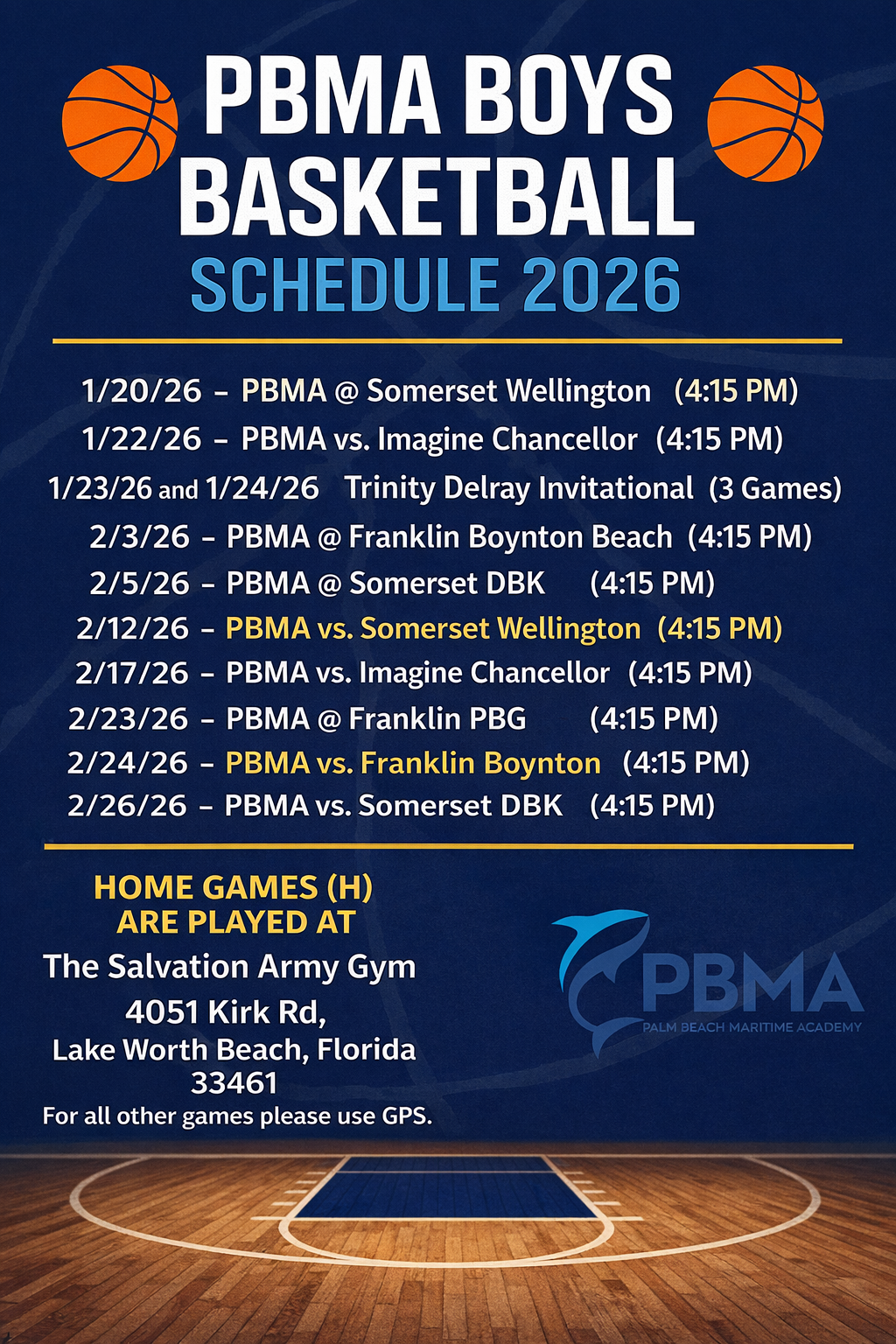 PBMA BOYS BASKETBALL
SCHEDULE 2026

1/20/26 – PBMA @ Somerset Wellington (4:15 PM)
1/22/26 – PBMA vs. Imagine Chancellor (4:15 PM)
1/23/26 and 1/24/26 Trinity Delray Invitational (3 Games)
2/3/26 – PBMA @ Franklin Boynton Beach (4:15 PM)
2/5/26 – PBMA @ Somerset DBK (4:15 PM)
2/12/26 – PBMA vs. Somerset Wellington (4:15 PM)
2/17/26 – PBMA vs. Imagine Chancellor (4:15 PM)
2/23/26 – PBMA @ Franklin PBG (4:15 PM)
2/24/26 – PBMA vs. Franklin Boynton (4:15 PM)
2/26/26 – PBMA vs. Somerset DBK (4:15 PM)

HOME GAMES (H) ARE PLAYED AT
The Salvation Army Gym
4051 Kirk Rd,
Lake Worth Beach, Florida
33461
For all other games please use GPS.

PBMA
PALM BEACH MARITIME ACADEMY